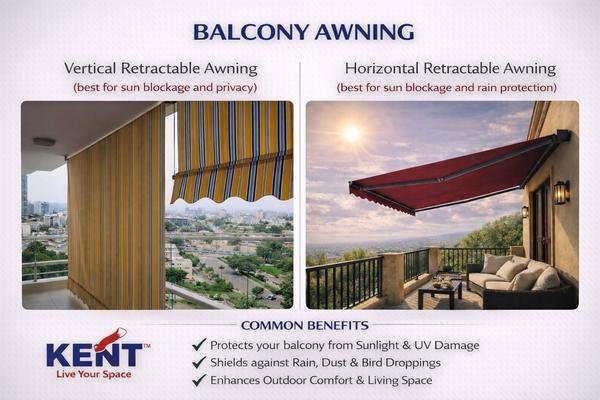 BALCONY AWNING

Vertical Retractable Awning
(best for sun blockage and privacy)

Horizontal Retractable Awning
(best for sun blockage and rain protection)

COMMON BENEFITS

KENT™
Live Your Space

✓ Protects your balcony from Sunlight & UV Damage
✓ Shields against Rain, Dust & Bird Droppings
✓ Enhances Outdoor Comfort & Living Space